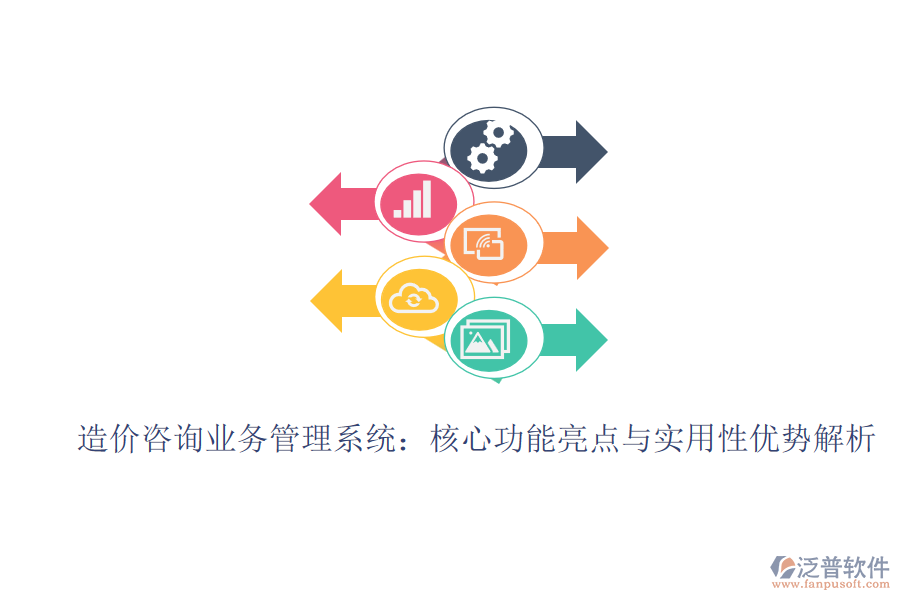 造价咨询业务管理系统：核心功能亮点与实用性优势解析

泛普软件
www.fanpusoft.com